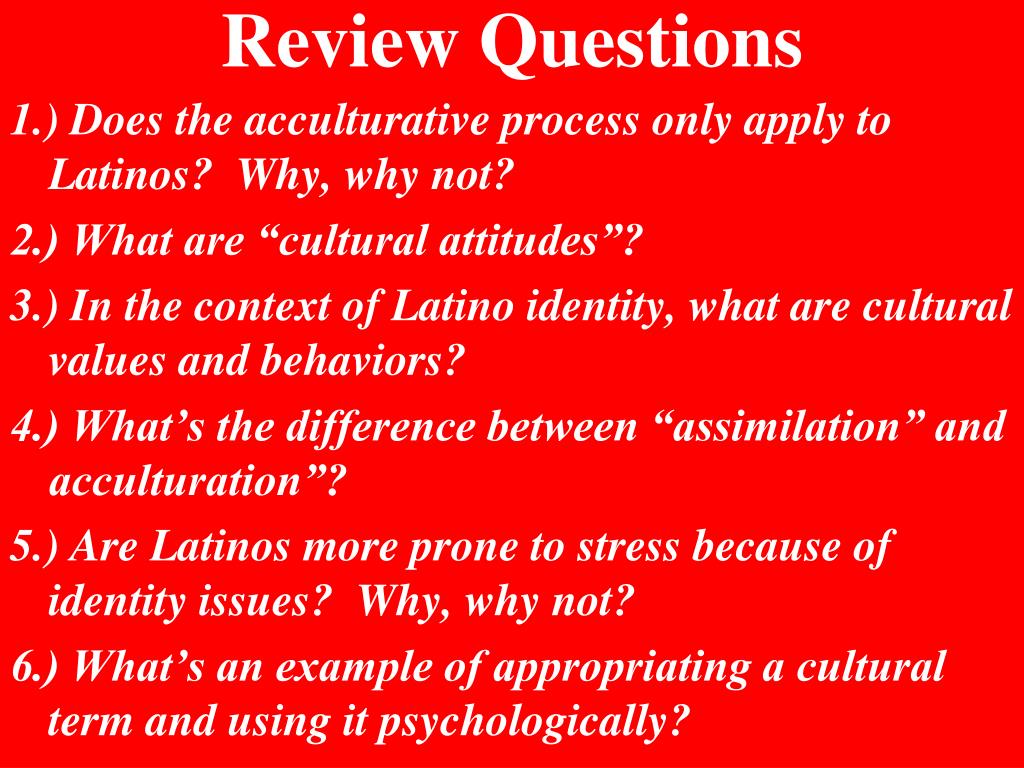 Review Questions

1.) Does the acculturative process only apply to Latinos? Why, why not?

2.) What are “cultural attitudes”?

3.) In the context of Latino identity, what are cultural values and behaviors?

4.) What’s the difference between “assimilation” and acculturation”?

5.) Are Latinos more prone to stress because of identity issues? Why, why not?

6.) What’s an example of appropriating a cultural term and using it psychologically?